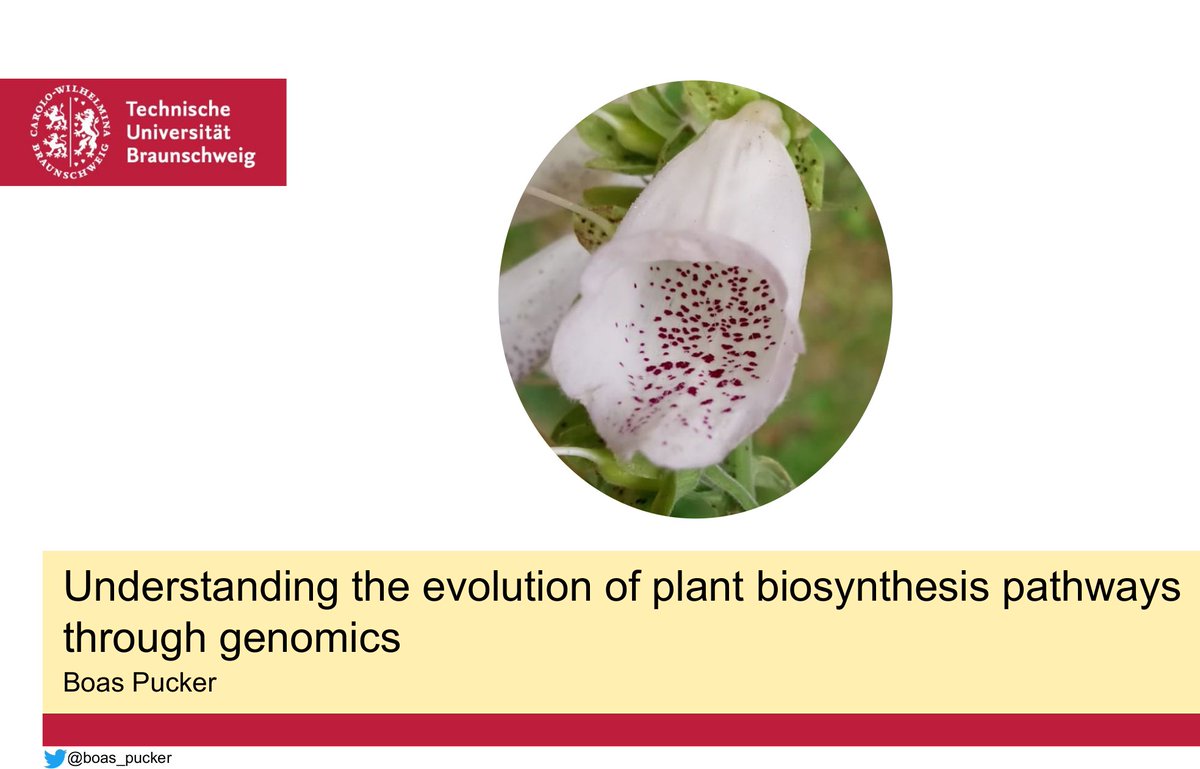 CAROLO-WILHELMINA BRAUNSCHWEIG
Technische Universität Braunschweig

Understanding the evolution of plant biosynthesis pathways through genomics
Boas Pucker

@boas_pucker